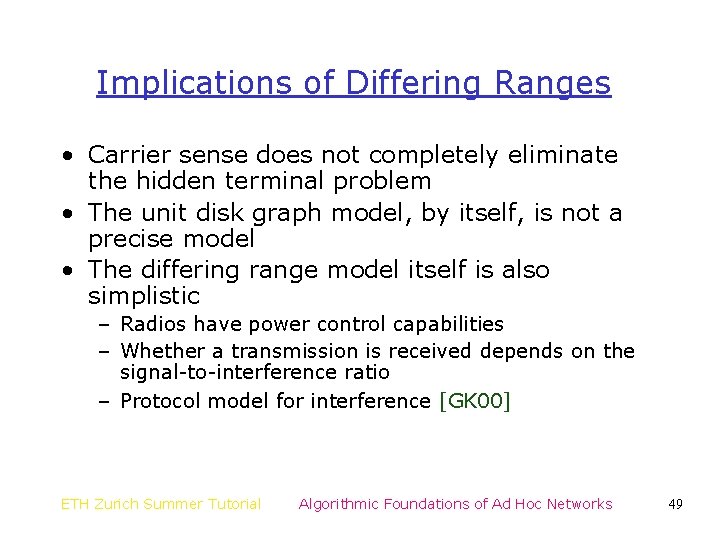 Implications of Differing Ranges

• Carrier sense does not completely eliminate the hidden terminal problem
• The unit disk graph model, by itself, is not a precise model
• The differing range model itself is also simplistic
– Radios have power control capabilities
– Whether a transmission is received depends on the signal-to-interference ratio
– Protocol model for interference [GK00]

ETH Zurich Summer Tutorial Algorithmic Foundations of Ad Hoc Networks 49